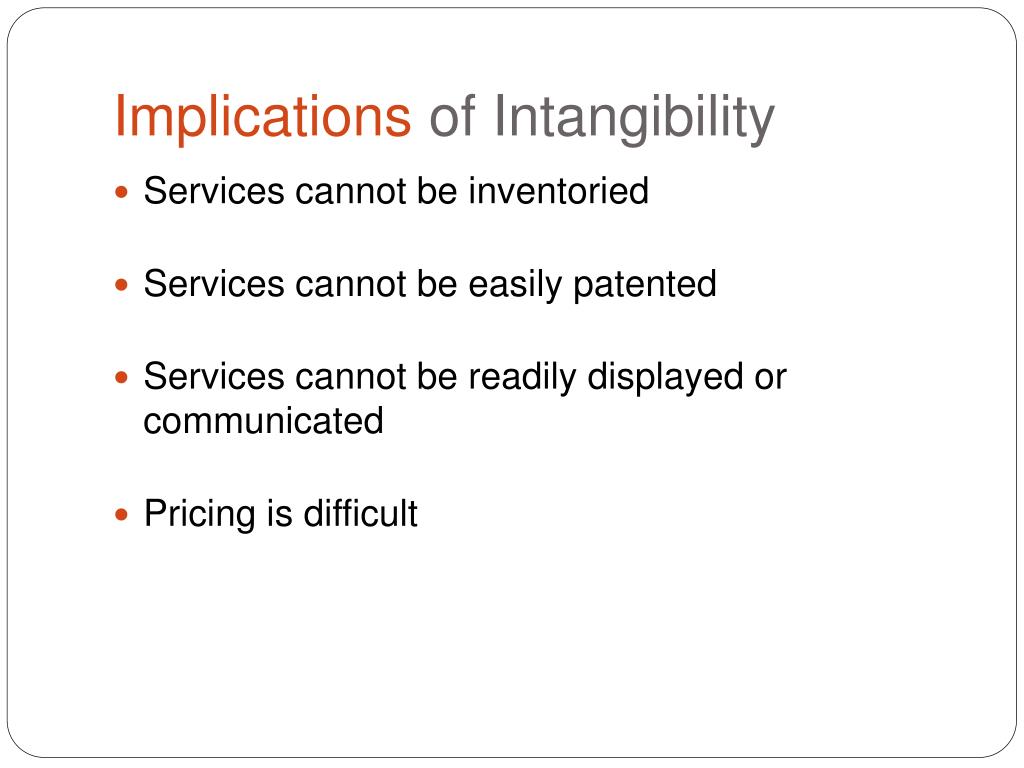 Implications of Intangibility

- Services cannot be inventoried

- Services cannot be easily patented

- Services cannot be readily displayed or communicated

- Pricing is difficult